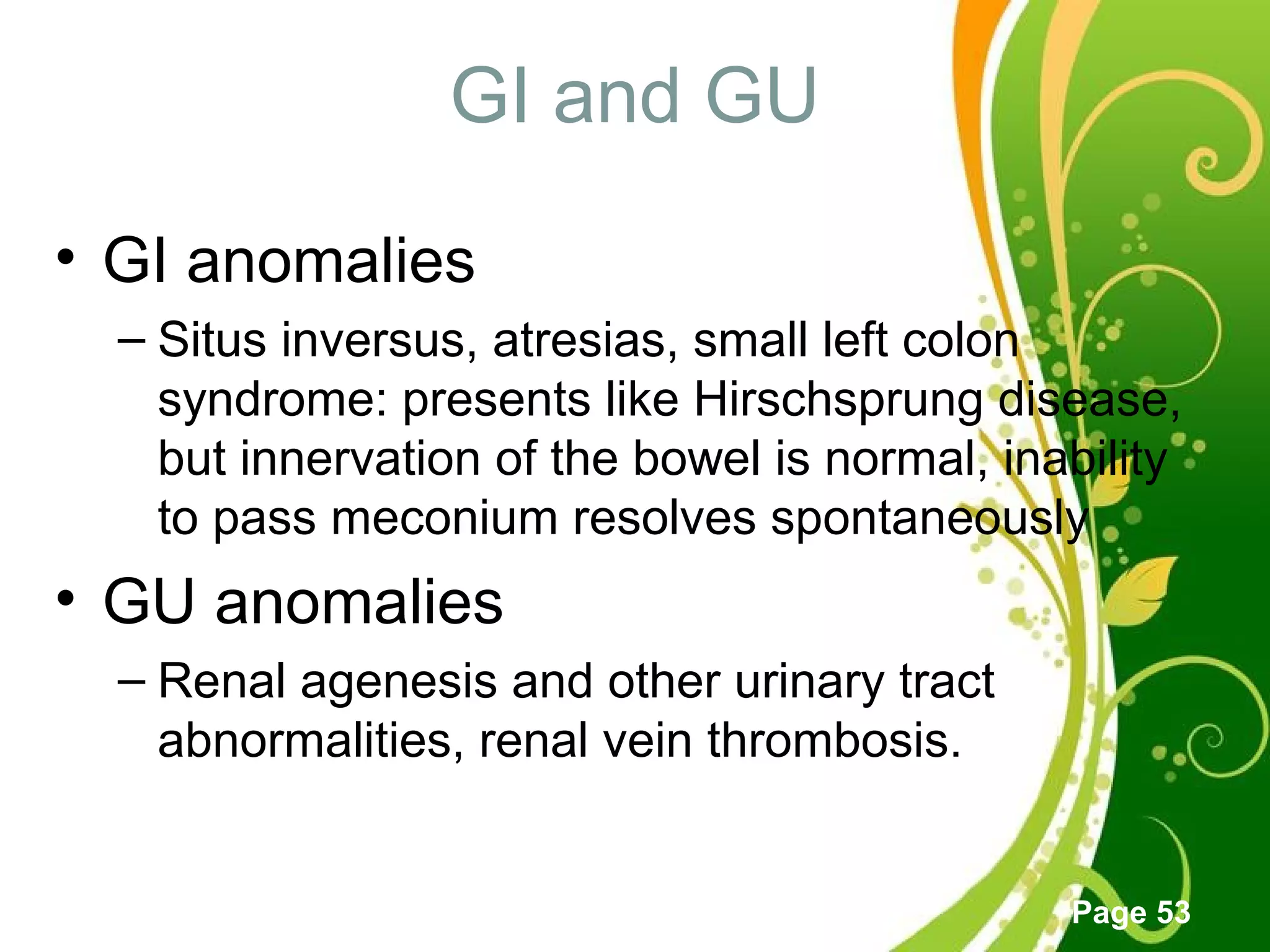 GI and GU

• GI anomalies
– Situs inversus, atresias, small left colon syndrome: presents like Hirschsprung disease, but innervation of the bowel is normal, inability to pass meconium resolves spontaneously

• GU anomalies
– Renal agenesis and other urinary tract abnormalities, renal vein thrombosis.

Page 53